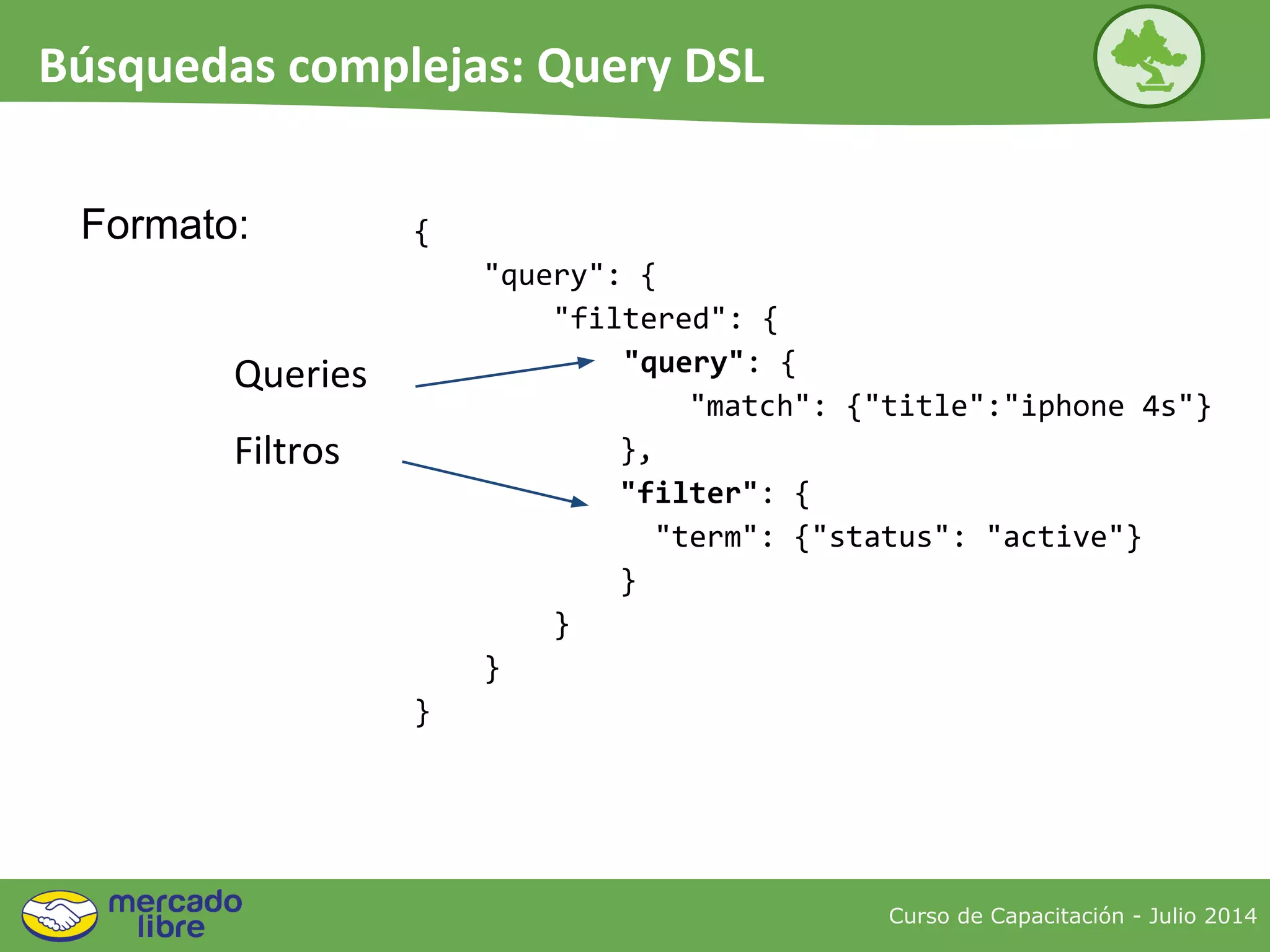 Búsquedas complejas: Query DSL

Formato:

Queries

Filtros

{
"query": {
"filtered": {
"query": {
"match": {"title":"iphone 4s"}
},
"filter": {
"term": {"status": "active"}
}
}
}
}

mercado libre

Curso de Capacitación - Julio 2014